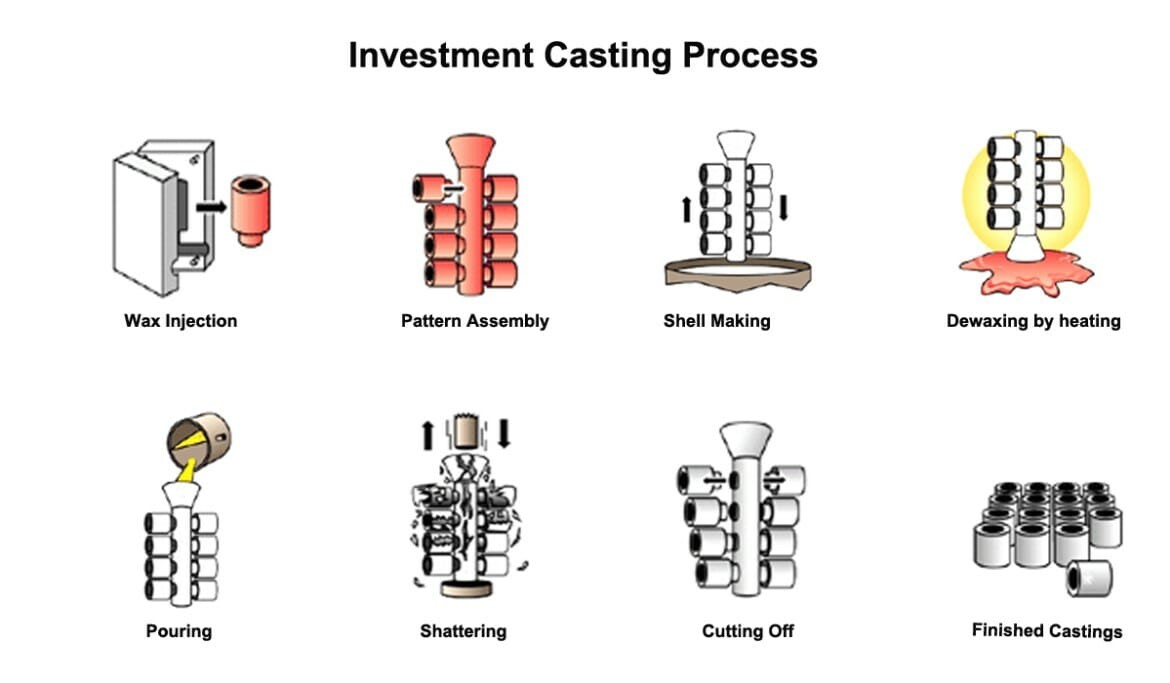 Investment Casting Process

Wax Injection

Pattern Assembly

Shell Making

Dewaxing by heating

Pouring

Shattering

Cutting Off

Finished Castings